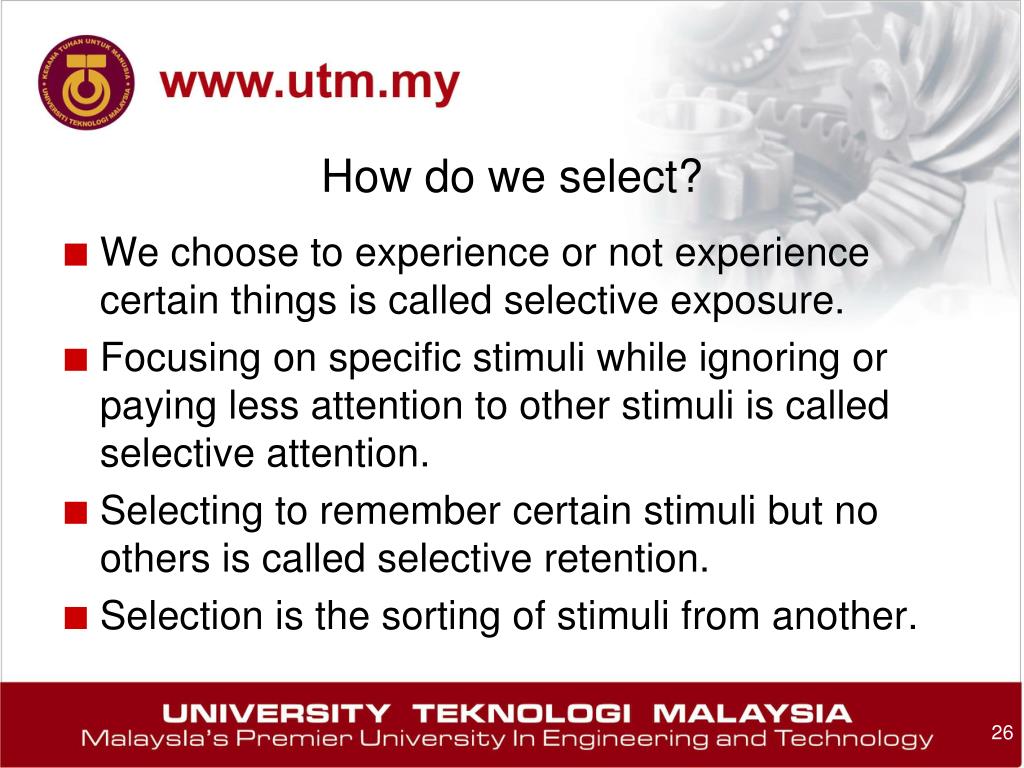 KERANA TUHAN UNTUK MANUSIA
UNIVERSITI TEKNOLOGI MALAYSIA

www.utm.my

How do we select?

■ We choose to experience or not experience certain things is called selective exposure.
■ Focusing on specific stimuli while ignoring or paying less attention to other stimuli is called selective attention.
■ Selecting to remember certain stimuli but no others is called selective retention.
■ Selection is the sorting of stimuli from another.

UNIVERSITY TEKNOLOGI MALAYSIA
Malaysia's Premier University In Engineering and Technology

26